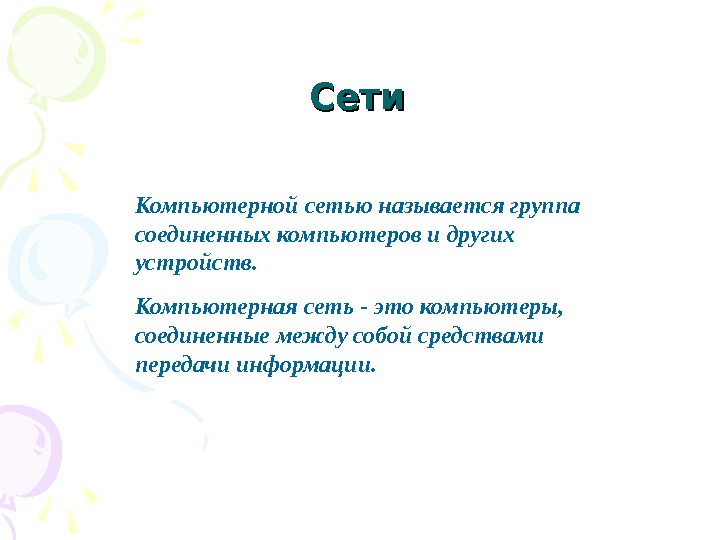 Сети

Компьютерной сетью называется группа соединенных компьютеров и других устройств.

Компьютерная сеть - это компьютеры, соединенные между собой средствами передачи информации.